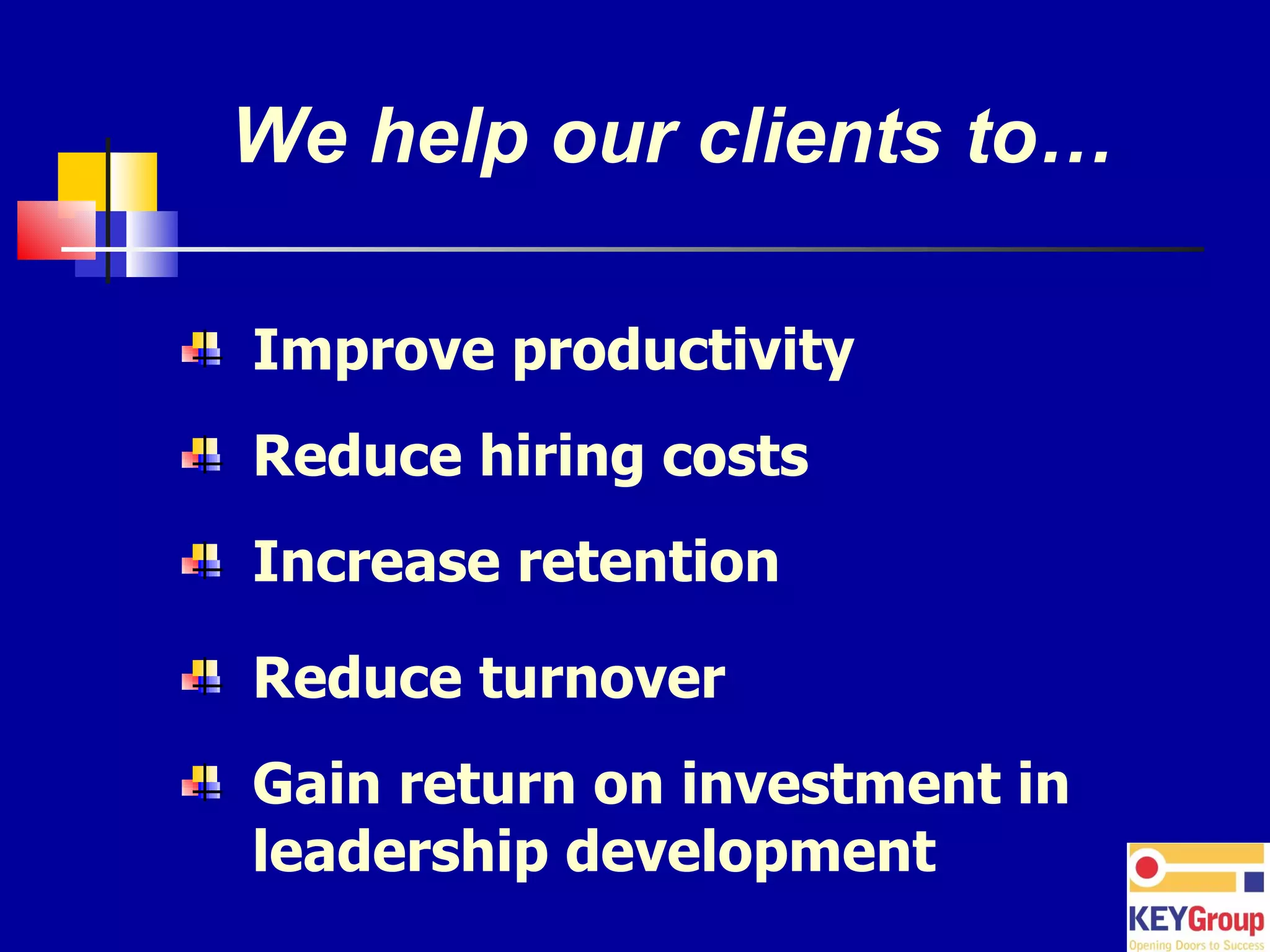 We help our clients to…

Improve productivity

Reduce hiring costs

Increase retention

Reduce turnover

Gain return on investment in leadership development

KEYGroup
Opening Doors to Success